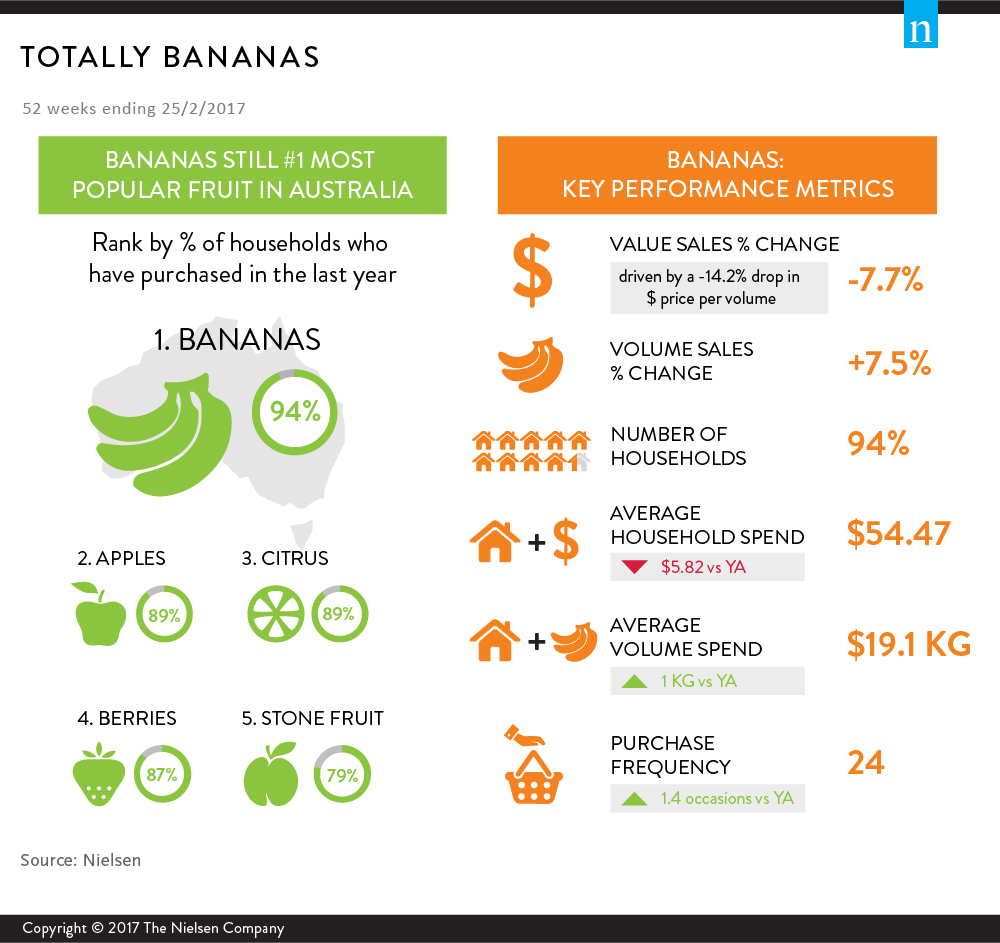 n

TOTALLY BANANAS

52 weeks ending 25/2/2017

BANANAS STILL #1 MOST POPULAR FRUIT IN AUSTRALIA

Rank by % of households who have purchased in the last year

1. BANANAS

94%

2. APPLES

89%

3. CITRUS

89%

4. BERRIES

87%

5. STONE FRUIT

79%

BANANAS: KEY PERFORMANCE METRICS

VALUE SALES % CHANGE

driven by a -14.2% drop in $ price per volume

-7.7%

VOLUME SALES % CHANGE

+7.5%

NUMBER OF HOUSEHOLDS

94%

AVERAGE HOUSEHOLD SPEND

$5.82 vs YA

$54.47

AVERAGE VOLUME SPEND

1 KG vs YA

$19.1 KG

PURCHASE FREQUENCY

1.4 occasions vs YA

24

Source: Nielsen

Copyright © 2017 The Nielsen Company